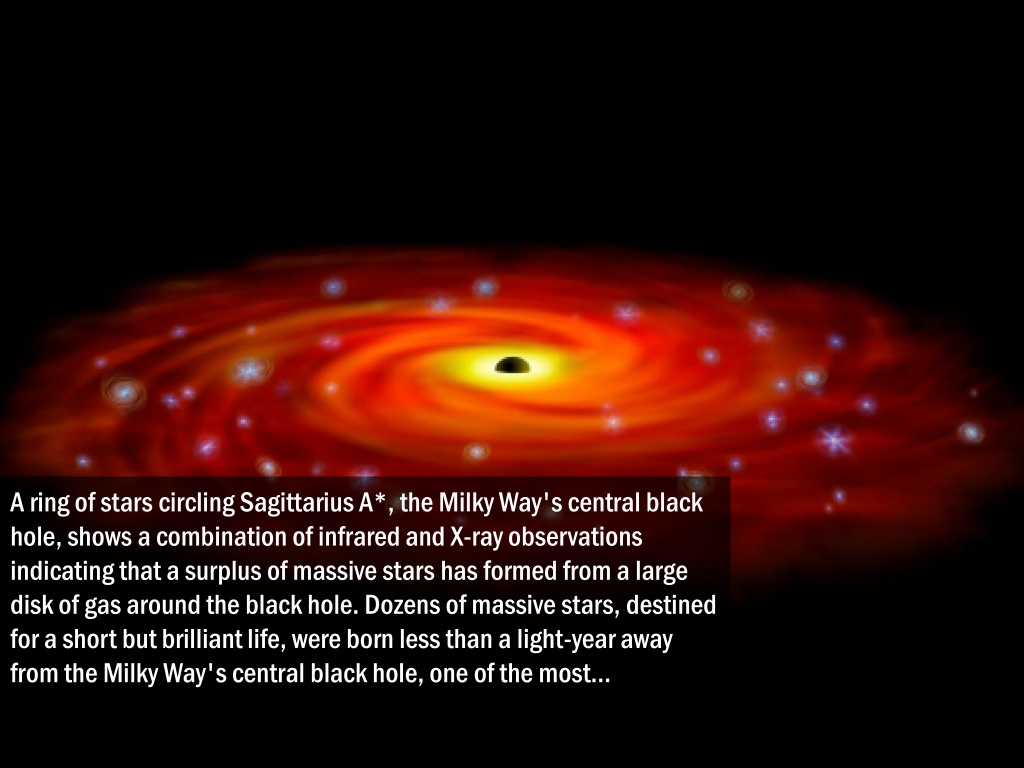 A ring of stars circling Sagittarius A*, the Milky Way's central black hole, shows a combination of infrared and X-ray observations indicating that a surplus of massive stars has formed from a large disk of gas around the black hole. Dozens of massive stars, destined for a short but brilliant life, were born less than a light-year away from the Milky Way's central black hole, one of the most...